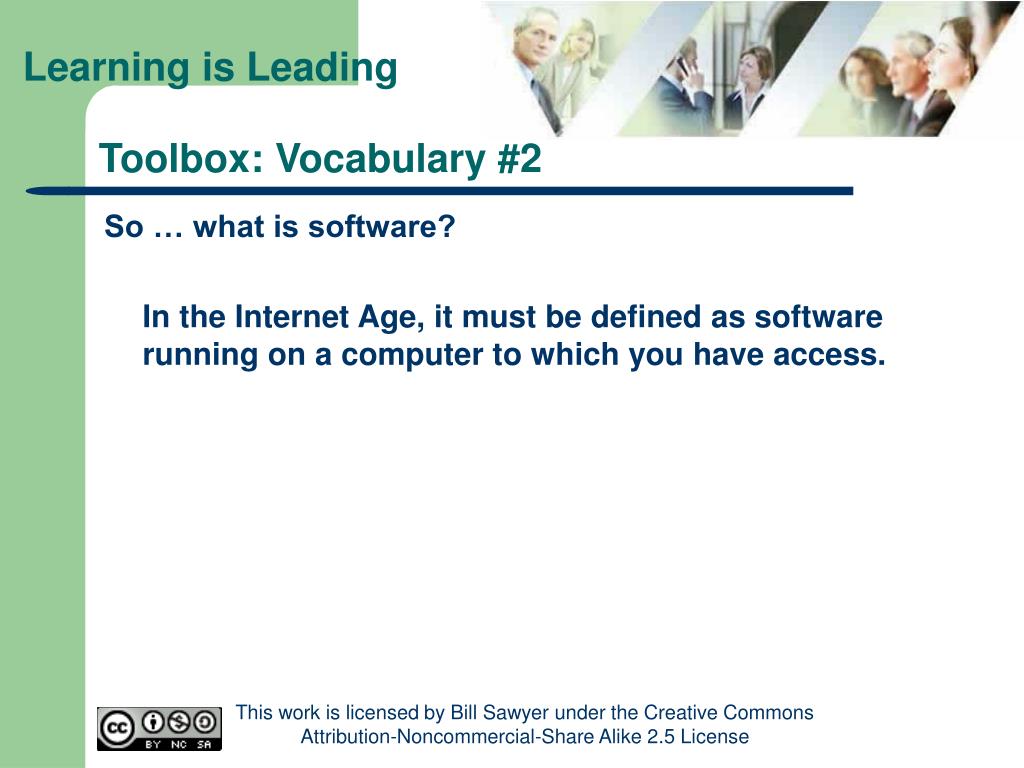 Learning is Leading

Toolbox: Vocabulary #2

So … what is software?

In the Internet Age, it must be defined as software running on a computer to which you have access.

cc BY NC SA

This work is licensed by Bill Sawyer under the Creative Commons Attribution-Noncommercial-Share Alike 2.5 License